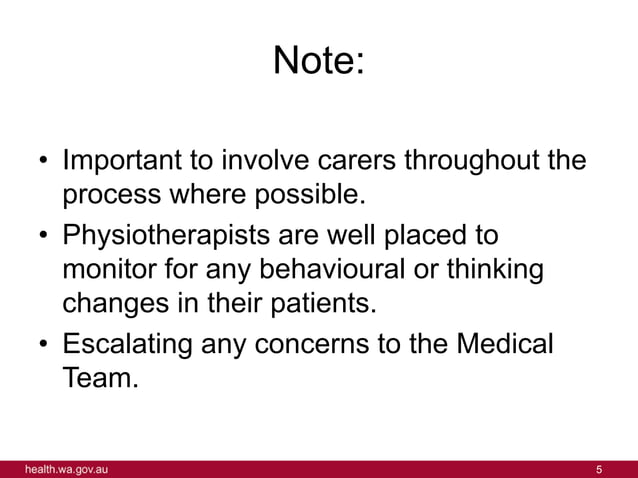 Note:

• Important to involve carers throughout the process where possible.

• Physiotherapists are well placed to monitor for any behavioural or thinking changes in their patients.

• Escalating any concerns to the Medical Team.

health.wa.gov.au

5